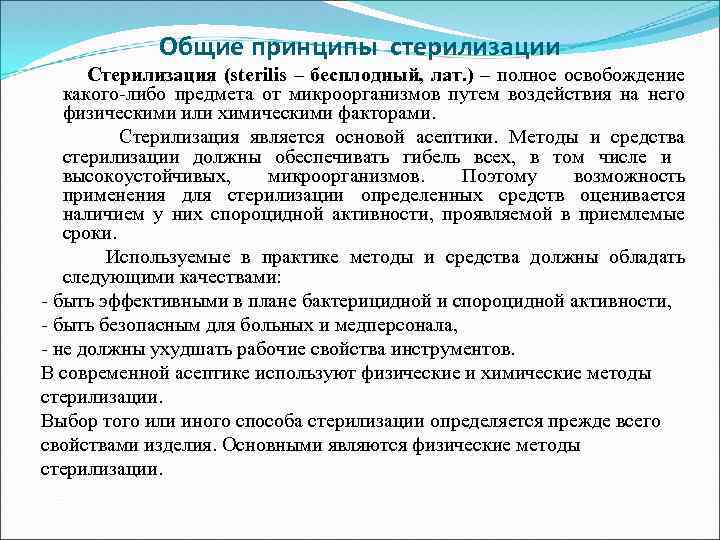 Общие принципы стерилизации

Стерилизация (sterilis – бесплодный, лат.) – полное освобождение какого-либо предмета от микроорганизмов путем воздействия на него физическими или химическими факторами.

Стерилизация является основой асептики. Методы и средства стерилизации должны обеспечивать гибель всех, в том числе и высокоустойчивых, микроорганизмов. Поэтому возможность применения для стерилизации определенных средств оценивается наличием у них спороцидной активности, проявляемой в приемлемые сроки.

Используемые в практике методы и средства должны обладать следующими качествами:
- быть эффективными в плане бактерицидной и спороцидной активности,
- быть безопасным для больных и медперсонала,
- не должны ухудшать рабочие свойства инструментов.
В современной асептике используют физические и химические методы стерилизации.
Выбор того или иного способа стерилизации определяется прежде всего свойствами изделия. Основными являются физические методы стерилизации.